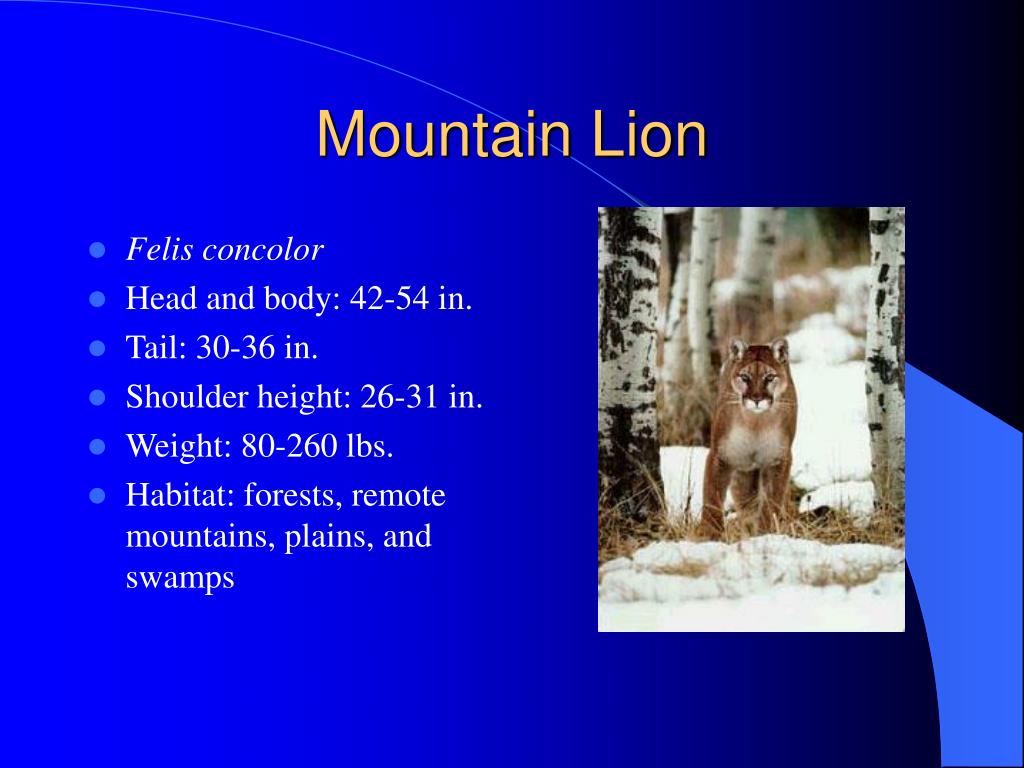 Mountain Lion

- Felis concolor
- Head and body: 42-54 in.
- Tail: 30-36 in.
- Shoulder height: 26-31 in.
- Weight: 80-260 lbs.
- Habitat: forests, remote mountains, plains, and swamps